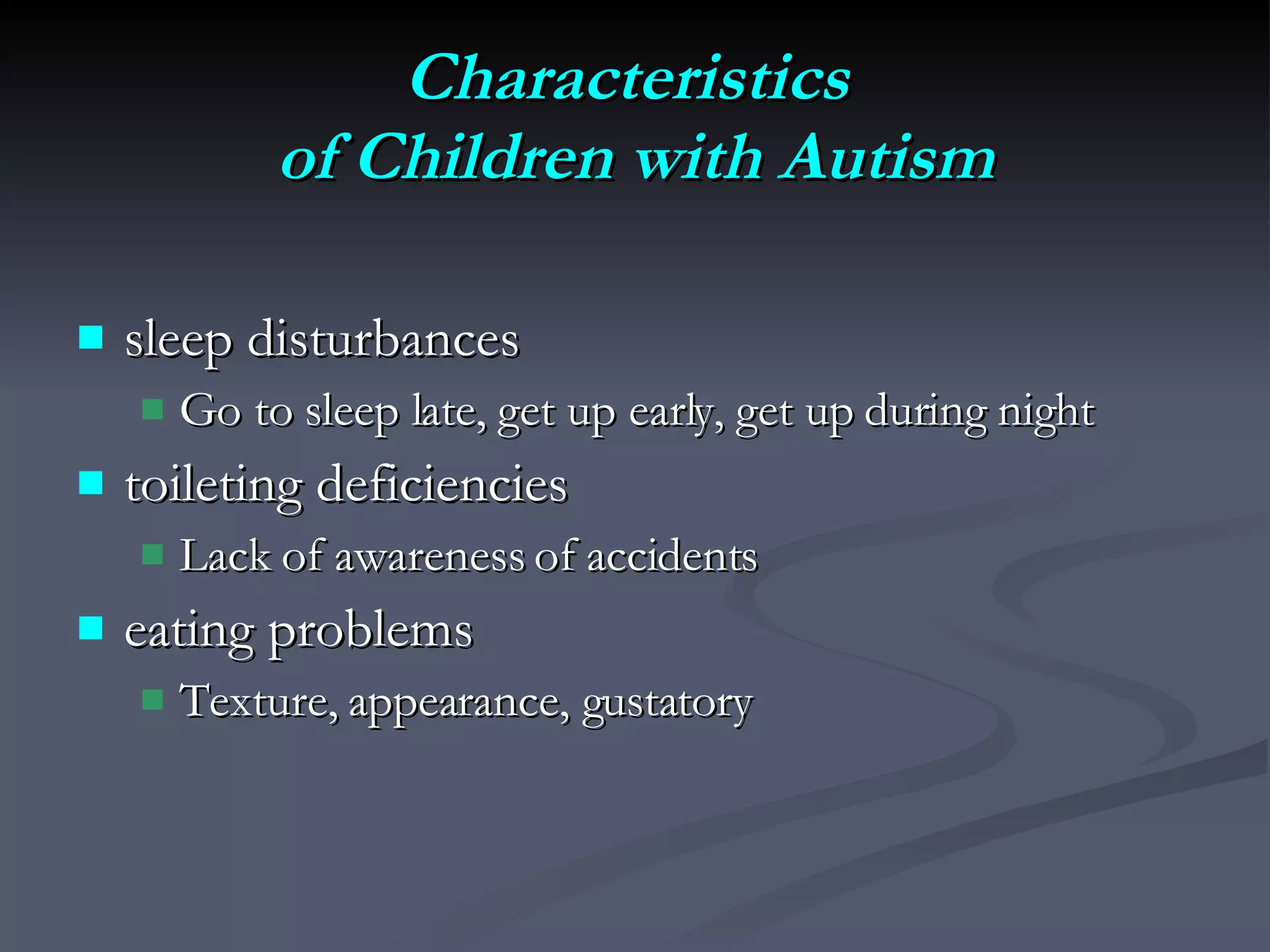 Characteristics
of Children with Autism

- sleep disturbances
  - Go to sleep late, get up early, get up during night
- toileting deficiencies
  - Lack of awareness of accidents
- eating problems
  - Texture, appearance, gustatory